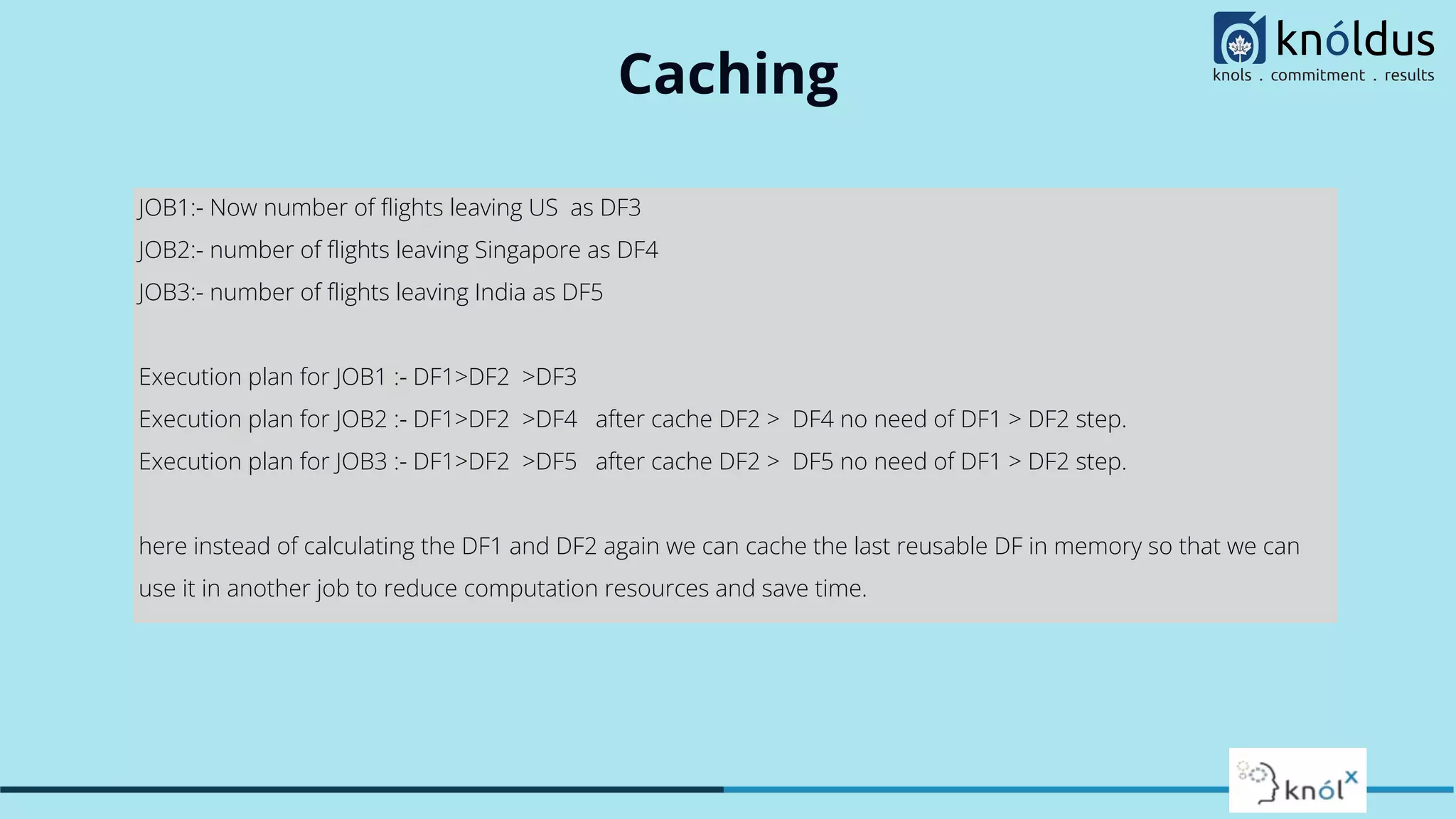 knóldus
knols . commitment . results

Caching

JOB1:- Now number of flights leaving US as DF3
JOB2:- number of flights leaving Singapore as DF4
JOB3:- number of flights leaving India as DF5

Execution plan for JOB1 :- DF1>DF2 >DF3
Execution plan for JOB2 :- DF1>DF2 >DF4 after cache DF2 > DF4 no need of DF1 > DF2 step.
Execution plan for JOB3 :- DF1>DF2 >DF5 after cache DF2 > DF5 no need of DF1 > DF2 step.

here instead of calculating the DF1 and DF2 again we can cache the last reusable DF in memory so that we can use it in another job to reduce computation resources and save time.

knólx